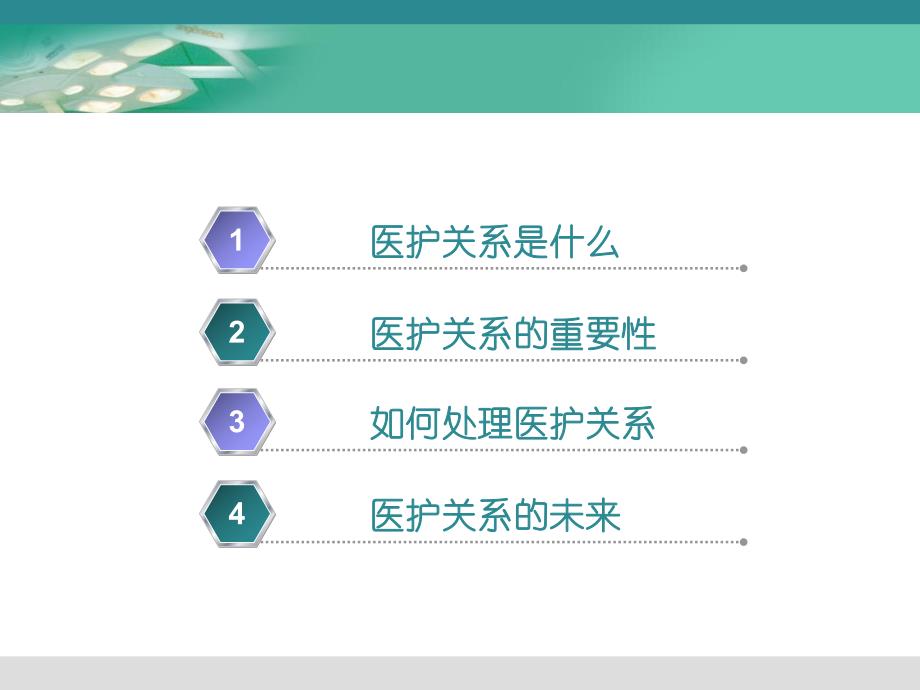 1 医护关系是什么

2 医护关系的重要性

3 如何处理医护关系

4 医护关系的未来